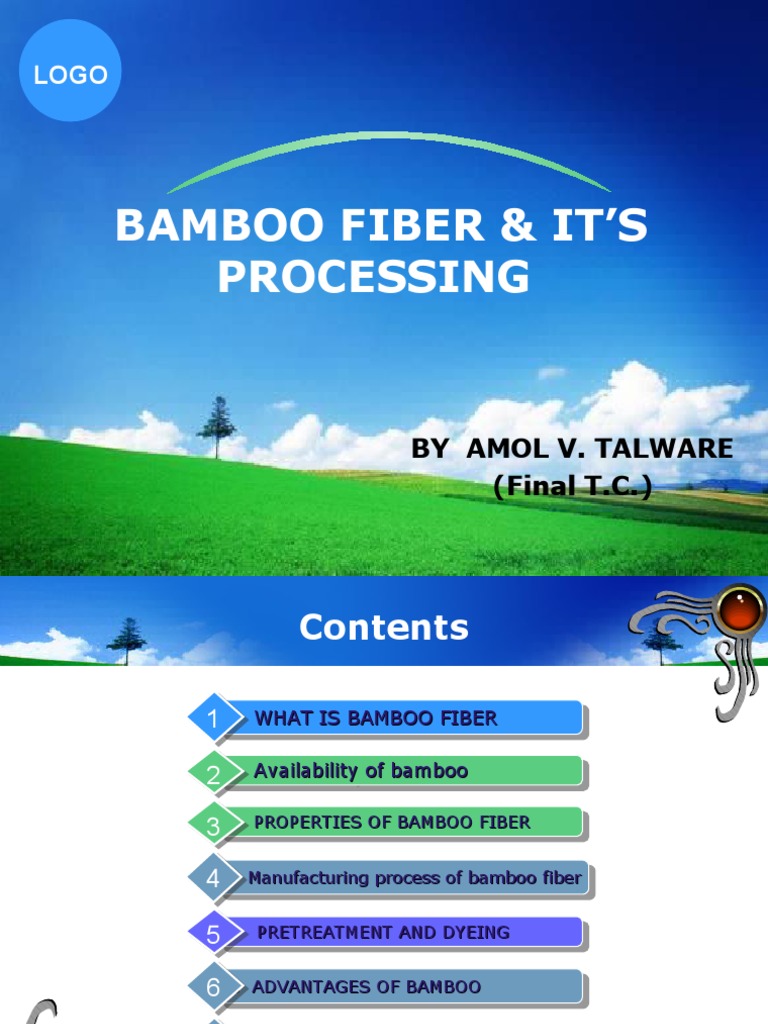 LOGO

BAMBOO FIBER & IT'S PROCESSING

BY AMOL V. TALWARE
(Final T.C.)

Contents

1 WHAT IS BAMBOO FIBER

2 Availability of bamboo

3 PROPERTIES OF BAMBOO FIBER

4 Manufacturing process of bamboo fiber

5 PRETREATMENT AND DYEING

6 ADVANTAGES OF BAMBOO